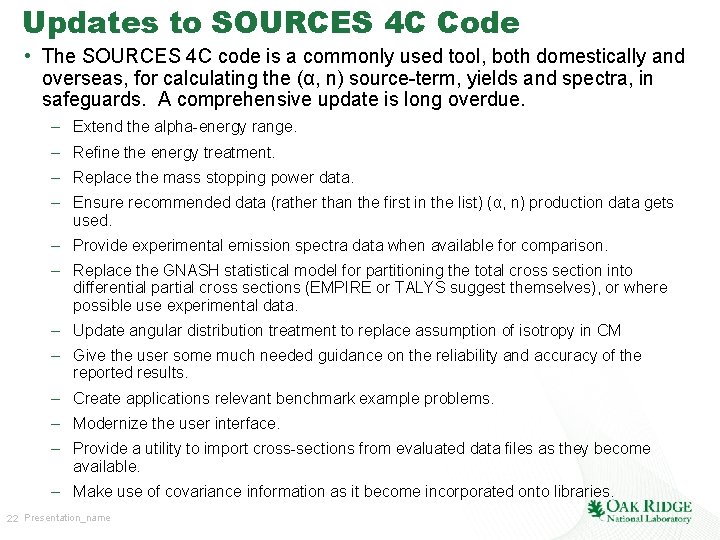 Updates to SOURCES 4C Code

• The SOURCES 4C code is a commonly used tool, both domestically and overseas, for calculating the (α, n) source-term, yields and spectra, in safeguards. A comprehensive update is long overdue.

– Extend the alpha-energy range.

– Refine the energy treatment.

– Replace the mass stopping power data.

– Ensure recommended data (rather than the first in the list) (α, n) production data gets used.

– Provide experimental emission spectra data when available for comparison.

– Replace the GNASH statistical model for partitioning the total cross section into differential partial cross sections (EMPIRE or TALYS suggest themselves), or where possible use experimental data.

– Update angular distribution treatment to replace assumption of isotropy in CM

– Give the user some much needed guidance on the reliability and accuracy of the reported results.

– Create applications relevant benchmark example problems.

– Modernize the user interface.

– Provide a utility to import cross-sections from evaluated data files as they become available.

– Make use of covariance information as it become incorporated onto libraries.

22 Presentation_name

OAK RIDGE National Laboratory